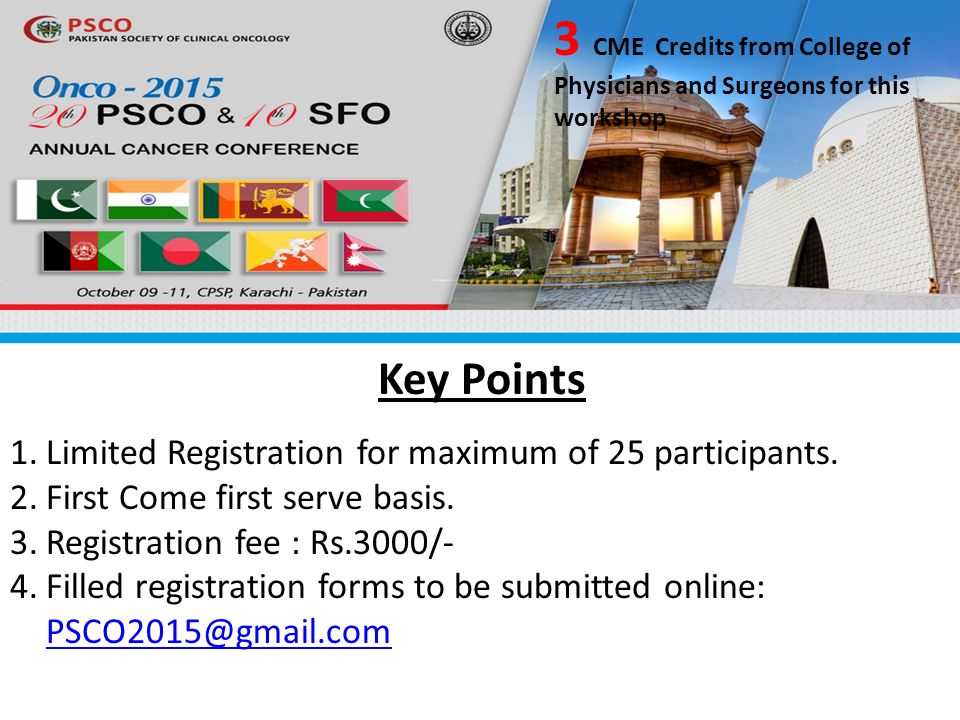 PSCO
PAKISTAN SOCIETY OF CLINICAL ONCOLOGY

Onco - 2015
20th PSCO & 10th SFO
ANNUAL CANCER CONFERENCE

October 09 -11, CPSP, Karachi - Pakistan

3 CME Credits from College of Physicians and Surgeons for this workshop

Key Points

1. Limited Registration for maximum of 25 participants.
2. First Come first serve basis.
3. Registration fee : Rs.3000/-
4. Filled registration forms to be submitted online: PSCO2015@gmail.com